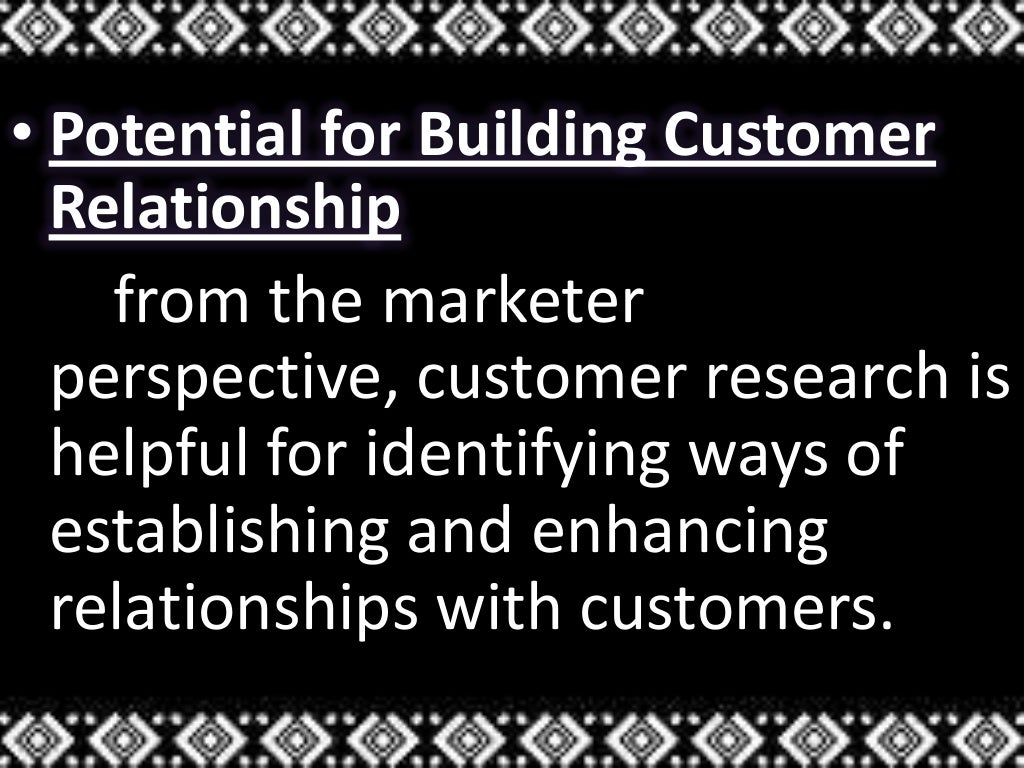 • Potential for Building Customer Relationship

from the marketer perspective, customer research is helpful for identifying ways of establishing and enhancing relationships with customers.